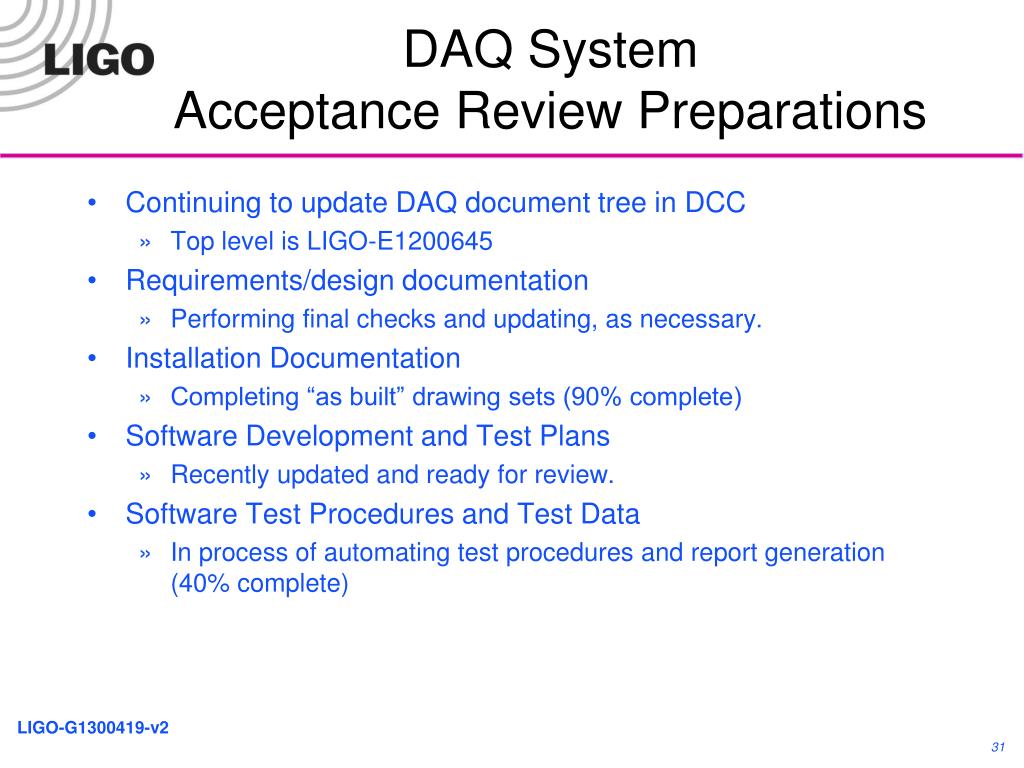 LIGO

DAQ System
Acceptance Review Preparations

• Continuing to update DAQ document tree in DCC
 » Top level is LIGO-E1200645
• Requirements/design documentation
 » Performing final checks and updating, as necessary.
• Installation Documentation
 » Completing “as built” drawing sets (90% complete)
• Software Development and Test Plans
 » Recently updated and ready for review.
• Software Test Procedures and Test Data
 » In process of automating test procedures and report generation (40% complete)

LIGO-G1300419-v2

31